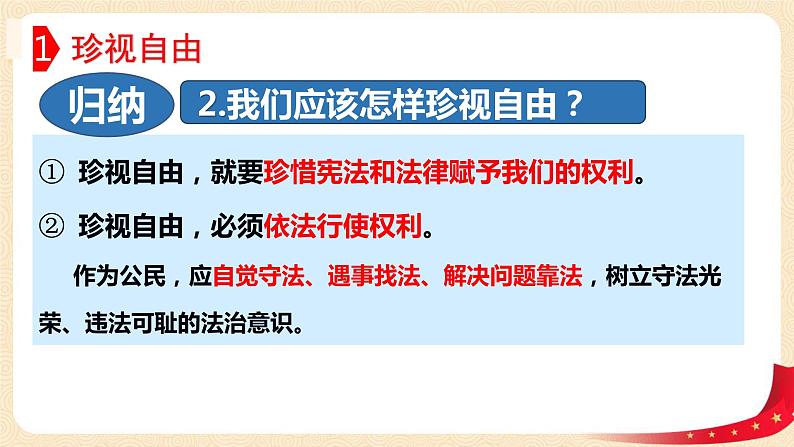 1 珍视自由

归纳 2.我们应该怎样珍视自由？

① 珍视自由，就要珍惜宪法和法律赋予我们的权利。

② 珍视自由，必须依法行使权利。

作为公民，应自觉守法、遇事找法、解决问题靠法，树立守法光荣、违法可耻的法治意识。